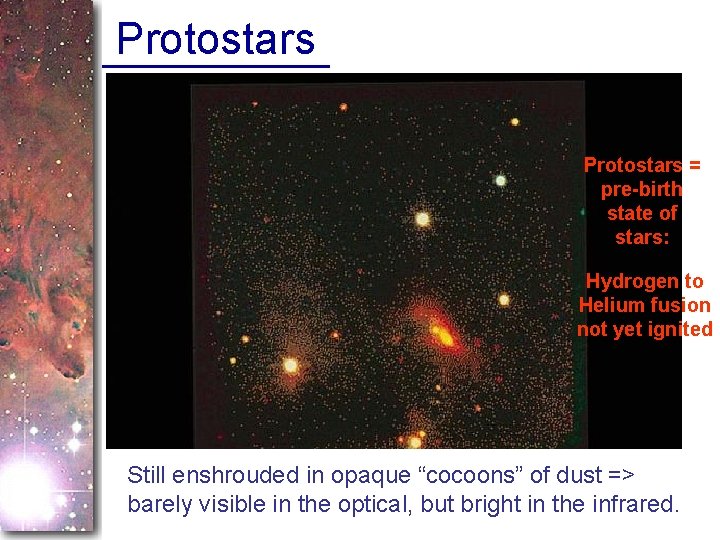 Protostars

Protostars = pre-birth state of stars:

Hydrogen to Helium fusion not yet ignited

Still enshrouded in opaque “cocoons” of dust => barely visible in the optical, but bright in the infrared.